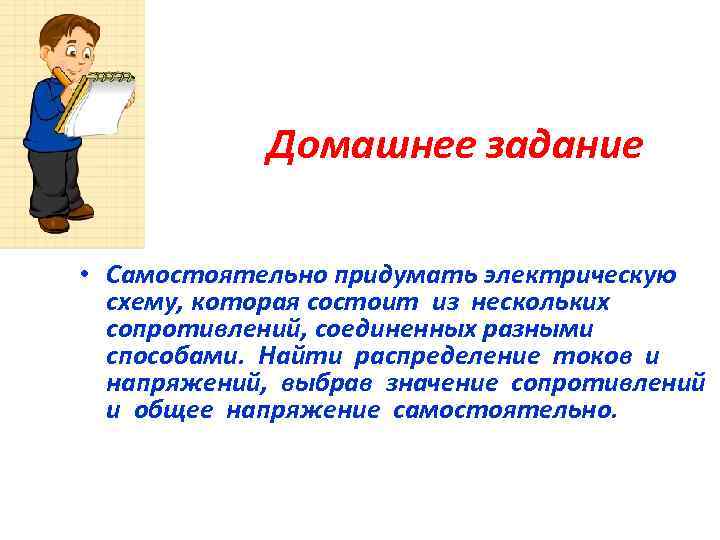 Домашнее задание

• Самостоятельно придумать электрическую схему, которая состоит из нескольких сопротивлений, соединенных разными способами. Найти распределение токов и напряжений, выбрав значение сопротивлений и общее напряжение самостоятельно.